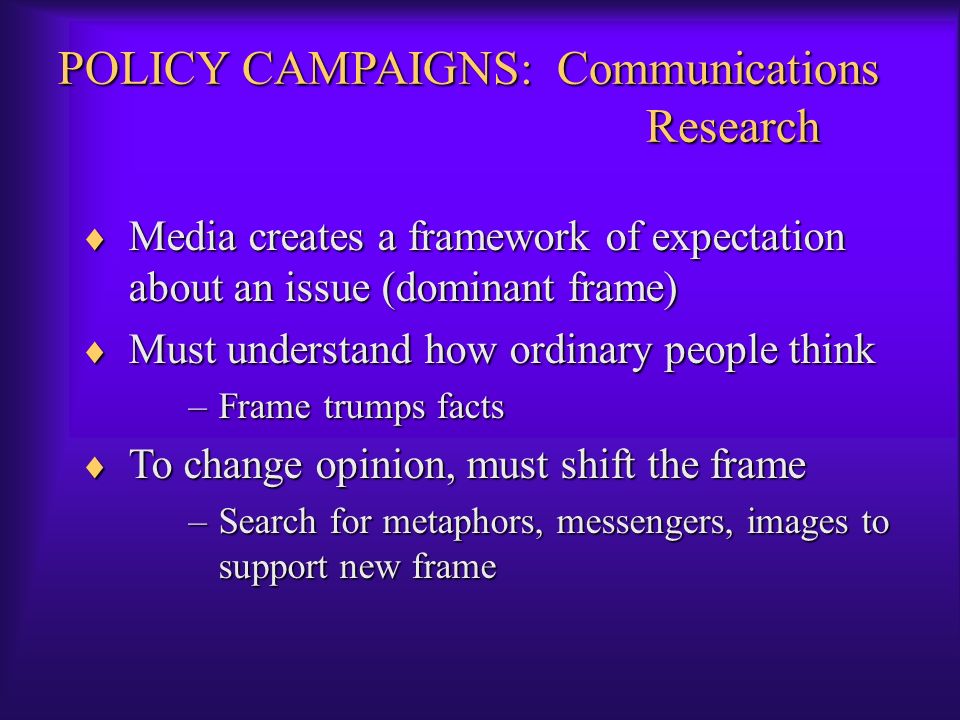 POLICY CAMPAIGNS: Communications Research

♦ Media creates a framework of expectation about an issue (dominant frame)

♦ Must understand how ordinary people think

– Frame trumps facts

♦ To change opinion, must shift the frame

– Search for metaphors, messengers, images to support new frame